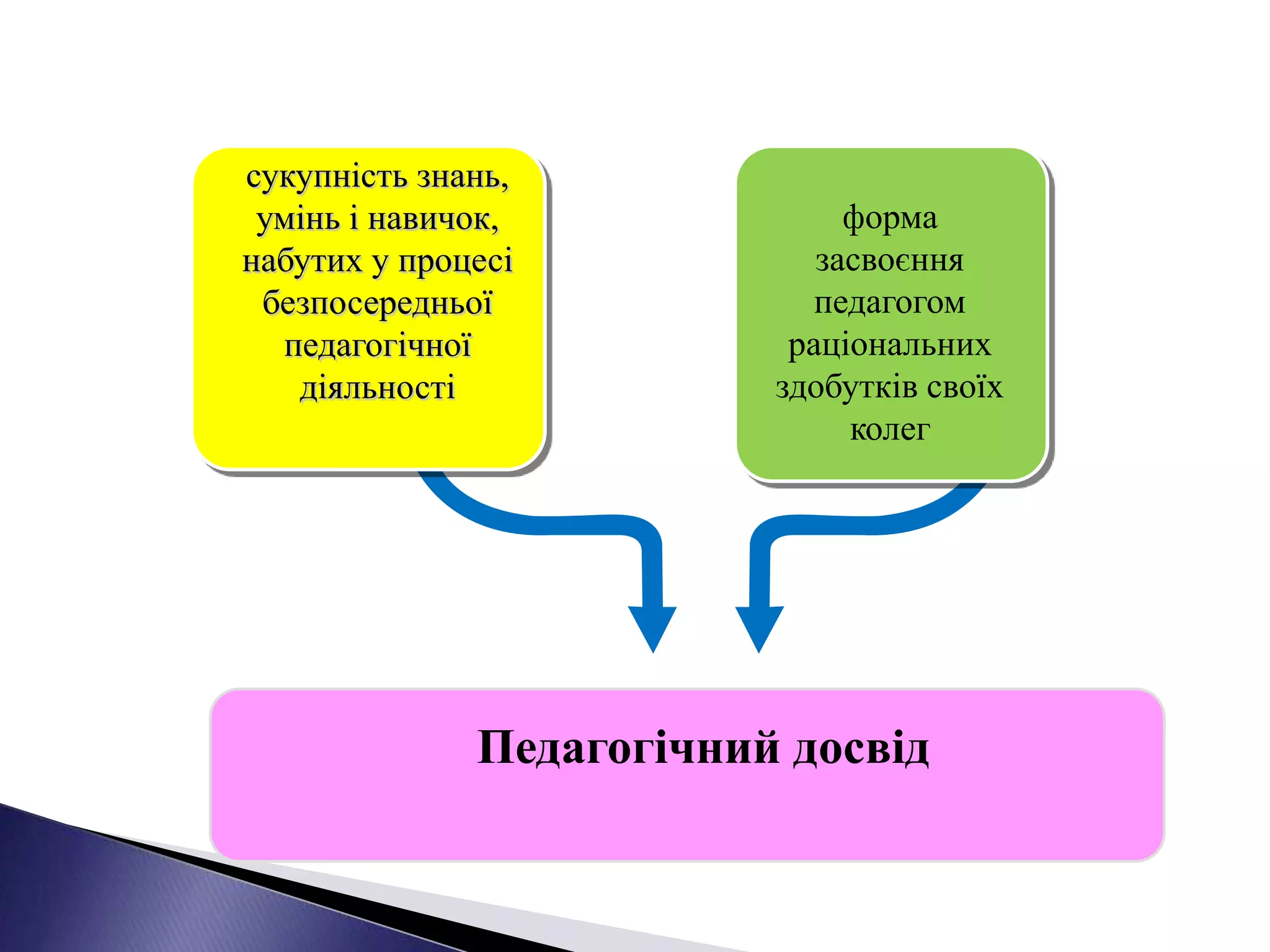 сукупність знань, умінь і навичок, набутих у процесі безпосередньої педагогічної діяльності

форма засвоєння педагогом раціональних здобутків своїх колег

Педагогічний досвід